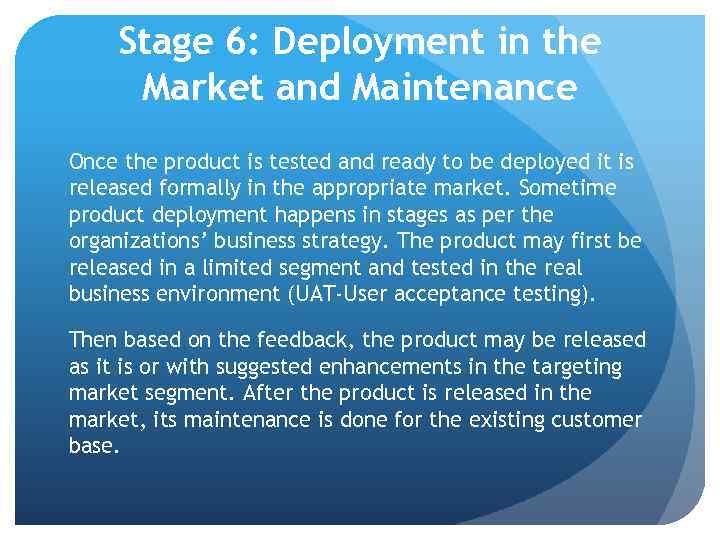 Stage 6: Deployment in the Market and Maintenance

Once the product is tested and ready to be deployed it is released formally in the appropriate market. Sometime product deployment happens in stages as per the organizations' business strategy. The product may first be released in a limited segment and tested in the real business environment (UAT-User acceptance testing).

Then based on the feedback, the product may be released as it is or with suggested enhancements in the targeting market segment. After the product is released in the market, its maintenance is done for the existing customer base.